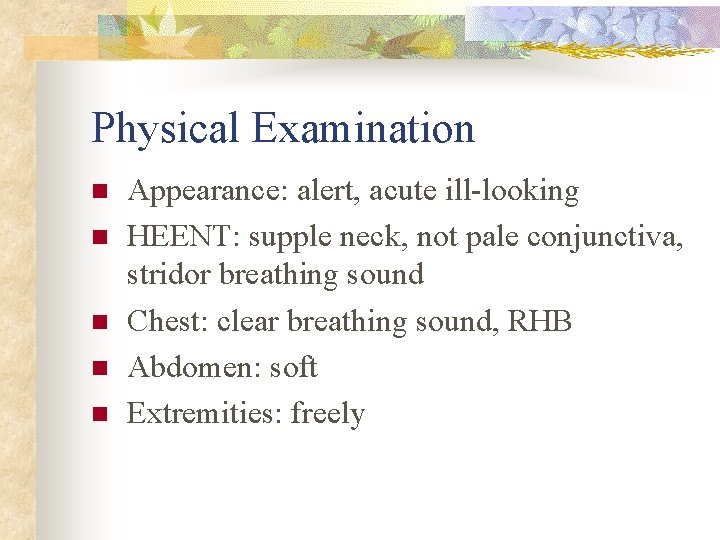 Physical Examination

- Appearance: alert, acute ill-looking
- HEENT: supple neck, not pale conjunctiva, stridor breathing sound
- Chest: clear breathing sound, RHB
- Abdomen: soft
- Extremities: freely